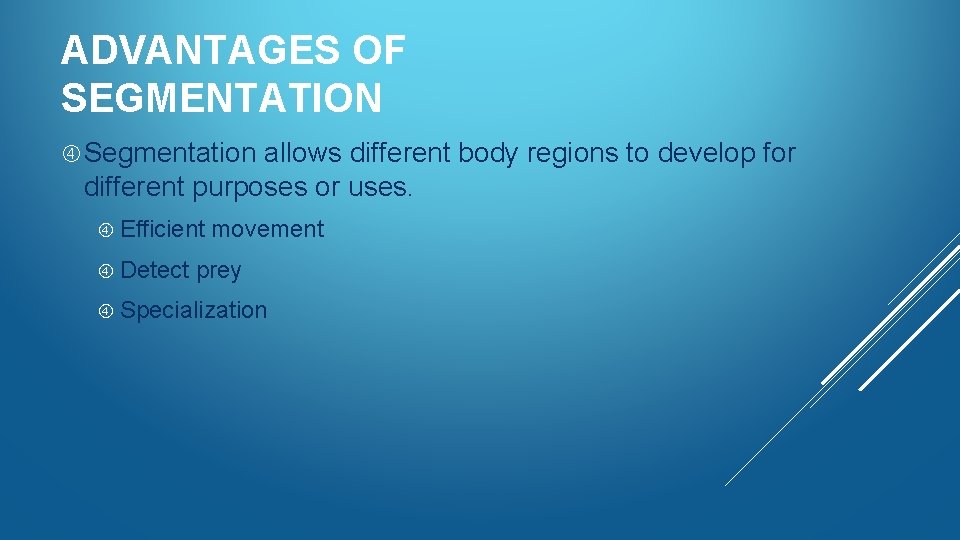 ADVANTAGES OF SEGMENTATION

④ Segmentation allows different body regions to develop for different purposes or uses.

④ Efficient movement

④ Detect prey

④ Specialization